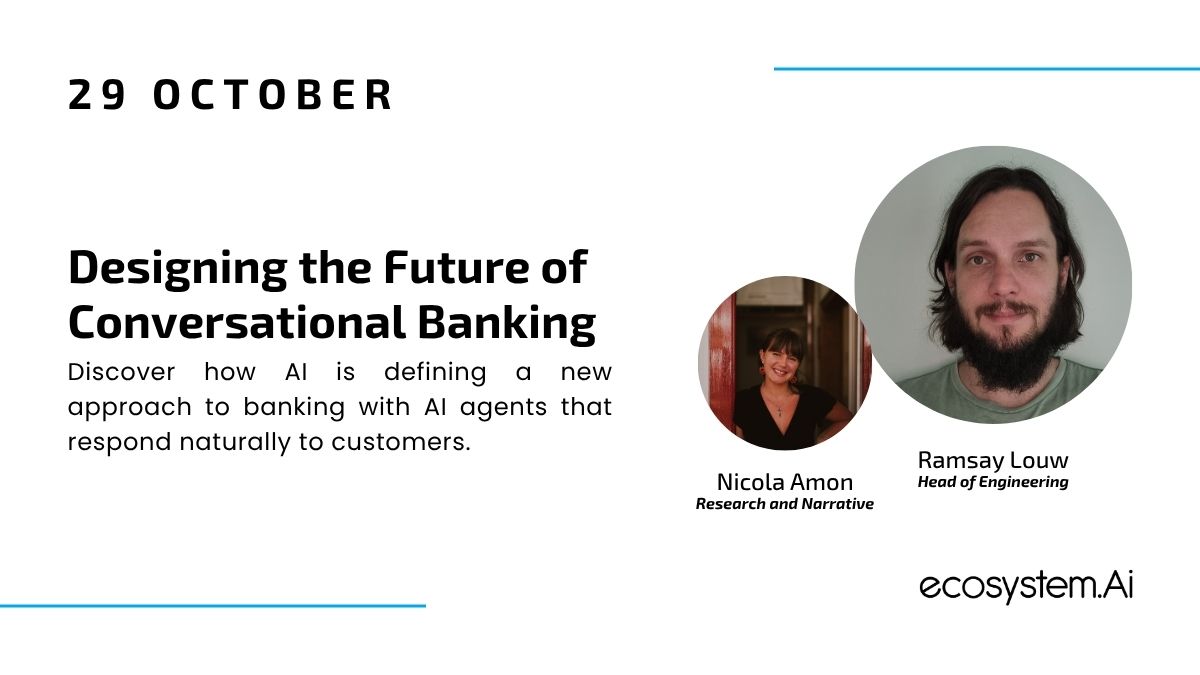 29 OCTOBER

Designing the Future of Conversational Banking

Discover how AI is defining a new approach to banking with AI agents that respond naturally to customers.

Nicola Amon
Research and Narrative

Ramsay Louw
Head of Engineering

ecosystem.Ai